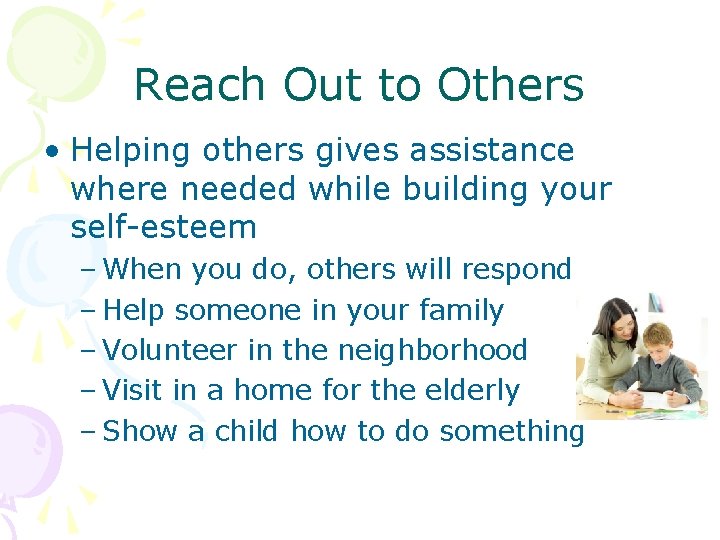 Reach Out to Others

• Helping others gives assistance where needed while building your self-esteem
 – When you do, others will respond
 – Help someone in your family
 – Volunteer in the neighborhood
 – Visit in a home for the elderly
 – Show a child how to do something